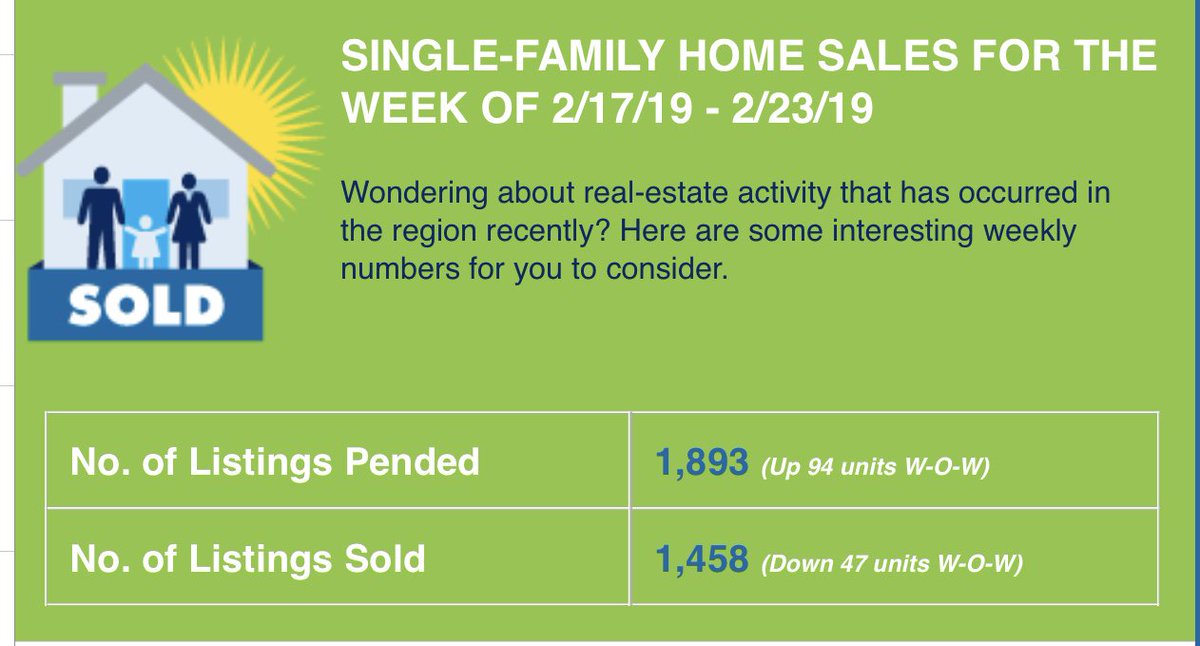 SOLD

SINGLE-FAMILY HOME SALES FOR THE WEEK OF 2/17/19 - 2/23/19

Wondering about real-estate activity that has occurred in the region recently? Here are some interesting weekly numbers for you to consider.

| No. of Listings Pended | 1,893 (Up 94 units W-O-W) |
|---|---|
| No. of Listings Sold | 1,458 (Down 47 units W-O-W) |